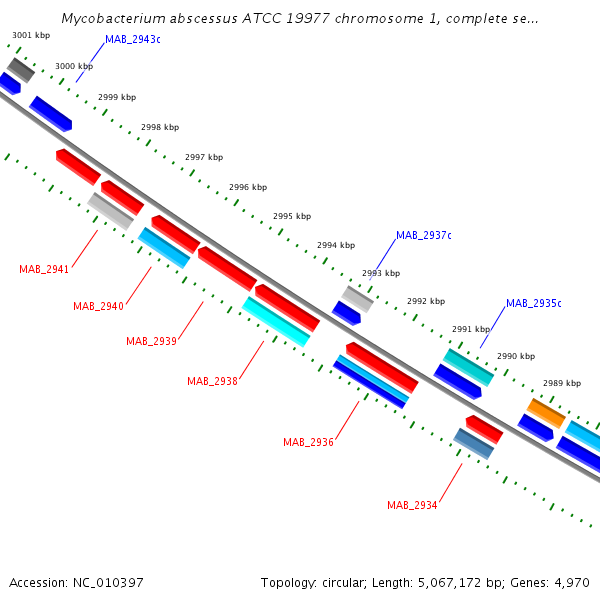 Mycobacterium abscessus ATCC 19977 chromosome 1, complete se...

3001 kbp
MAB_2943c
3000 kbp
2999 kbp
2998 kbp
2997 kbp
2996 kbp
2995 kbp
2994 kbp
MAB_2937c
2993 kbp
2992 kbp
MAB_2935c
2991 kbp
2990 kbp
2989 kbp
MAB_2941
MAB_2940
MAB_2939
MAB_2938
MAB_2936
MAB_2934

Accession: NC_010397

Topology: circular; Length: 5,067,172 bp; Genes: 4,970